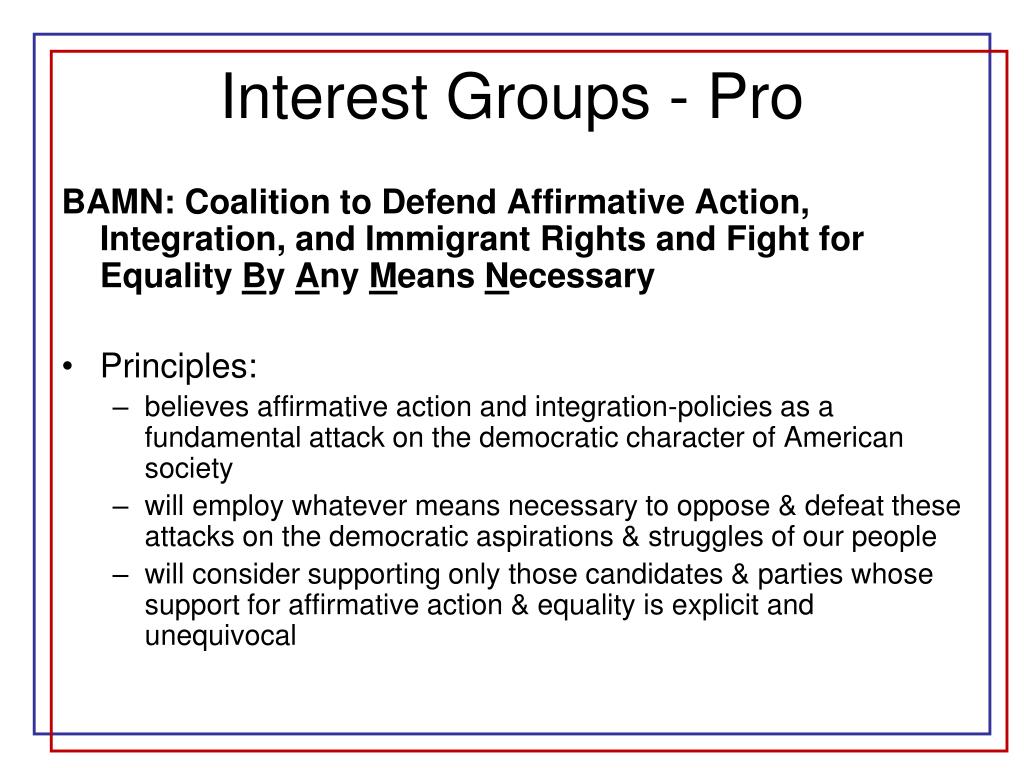 Interest Groups - Pro

BAMN: Coalition to Defend Affirmative Action, Integration, and Immigrant Rights and Fight for Equality By Any Means Necessary

• Principles:
– believes affirmative action and integration-policies as a fundamental attack on the democratic character of American society
– will employ whatever means necessary to oppose & defeat these attacks on the democratic aspirations & struggles of our people
– will consider supporting only those candidates & parties whose support for affirmative action & equality is explicit and unequivocal